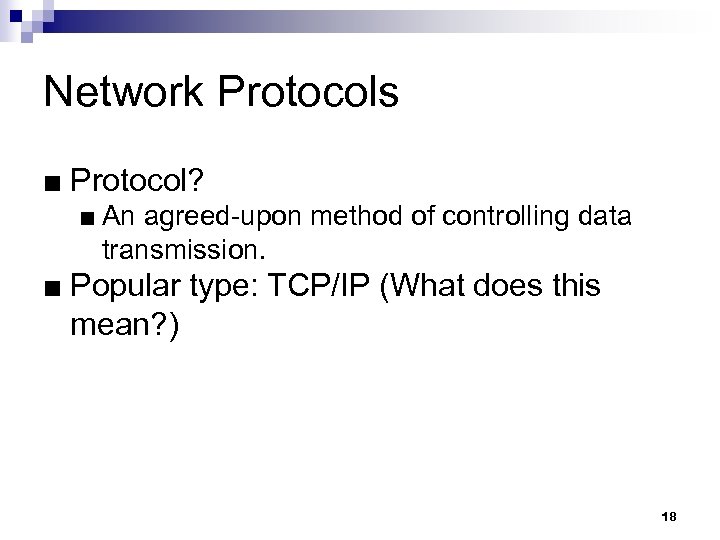 Network Protocols

■ Protocol?
■ An agreed-upon method of controlling data transmission.
■ Popular type: TCP/IP (What does this mean?)

18